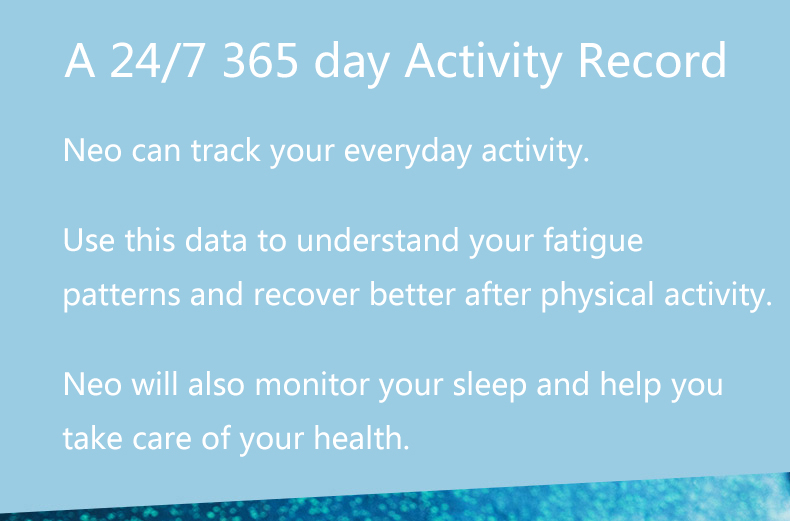 A 24/7 365 day Activity Record

Neo can track your everyday activity.

Use this data to understand your fatigue patterns and recover better after physical activity.

Neo will also monitor your sleep and help you take care of your health.